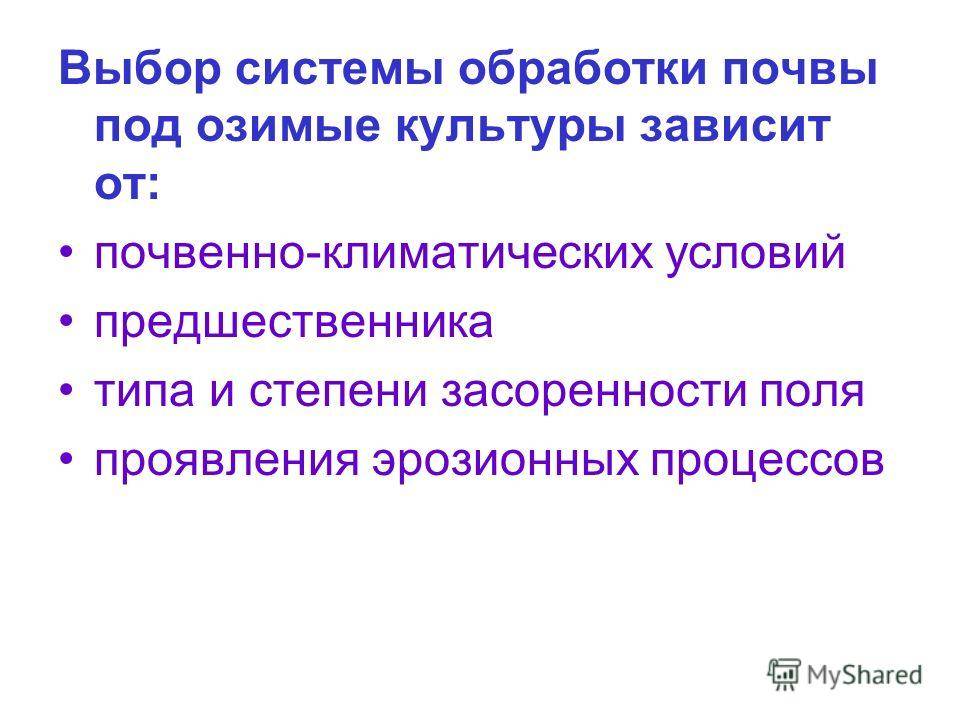 Выбор системы обработки почвы под озимые культуры зависит от:

• почвенно-климатических условий
• предшественника
• типа и степени засоренности поля
• проявления эрозионных процессов

MyShared